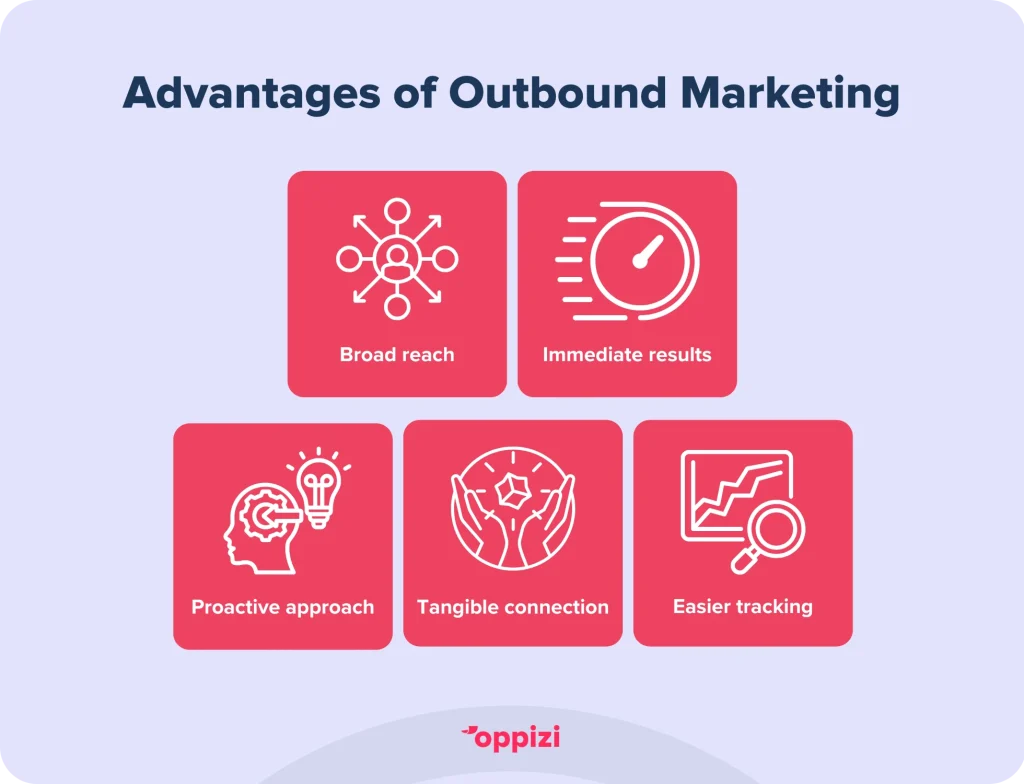 Advantages of Outbound Marketing

Broad reach

Immediate results

Proactive approach

Tangible connection

Easier tracking

oppizi